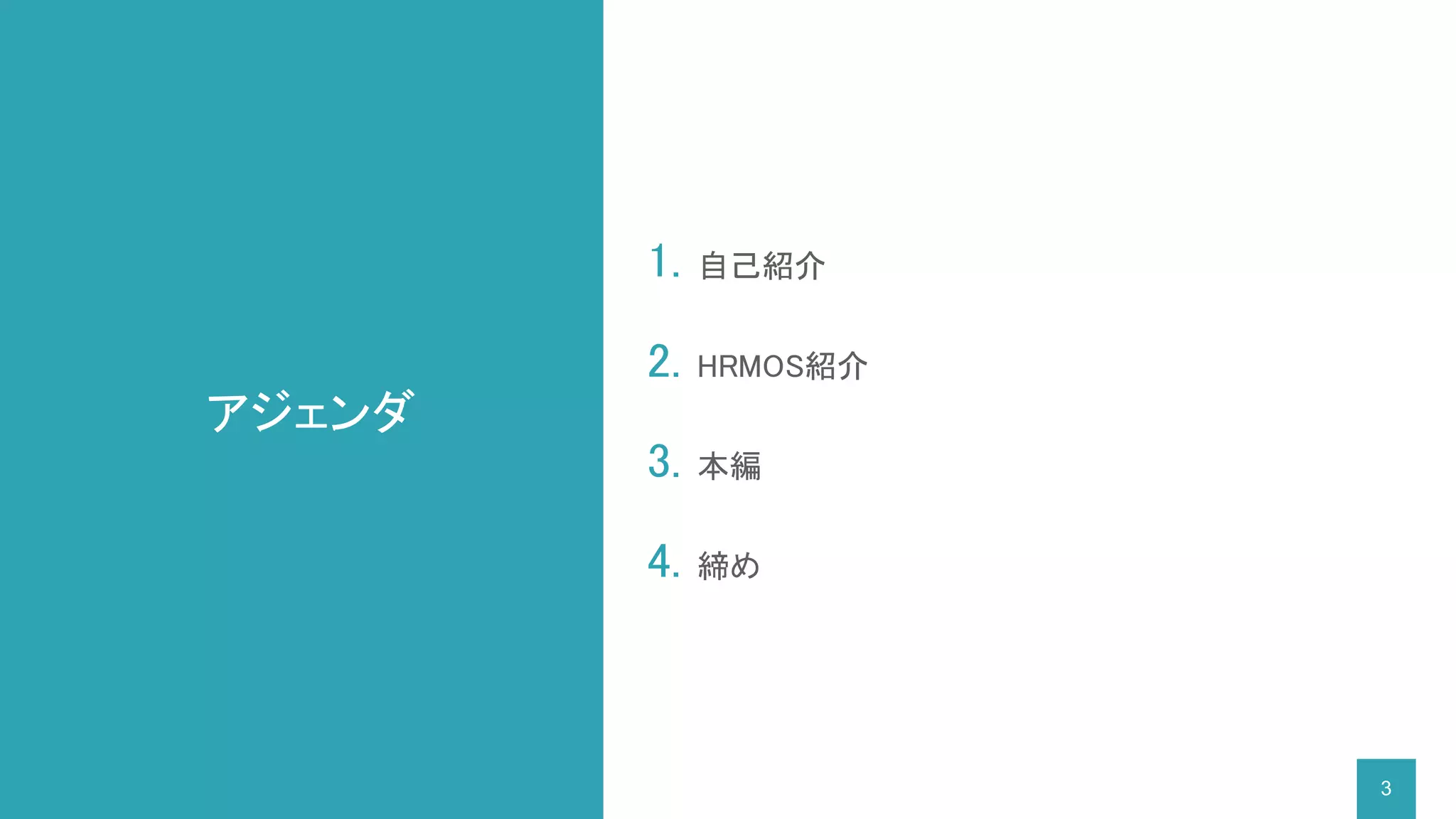 アジェンダ

1. 自己紹介

2. HRMOS紹介

3. 本編

4. 締め

3